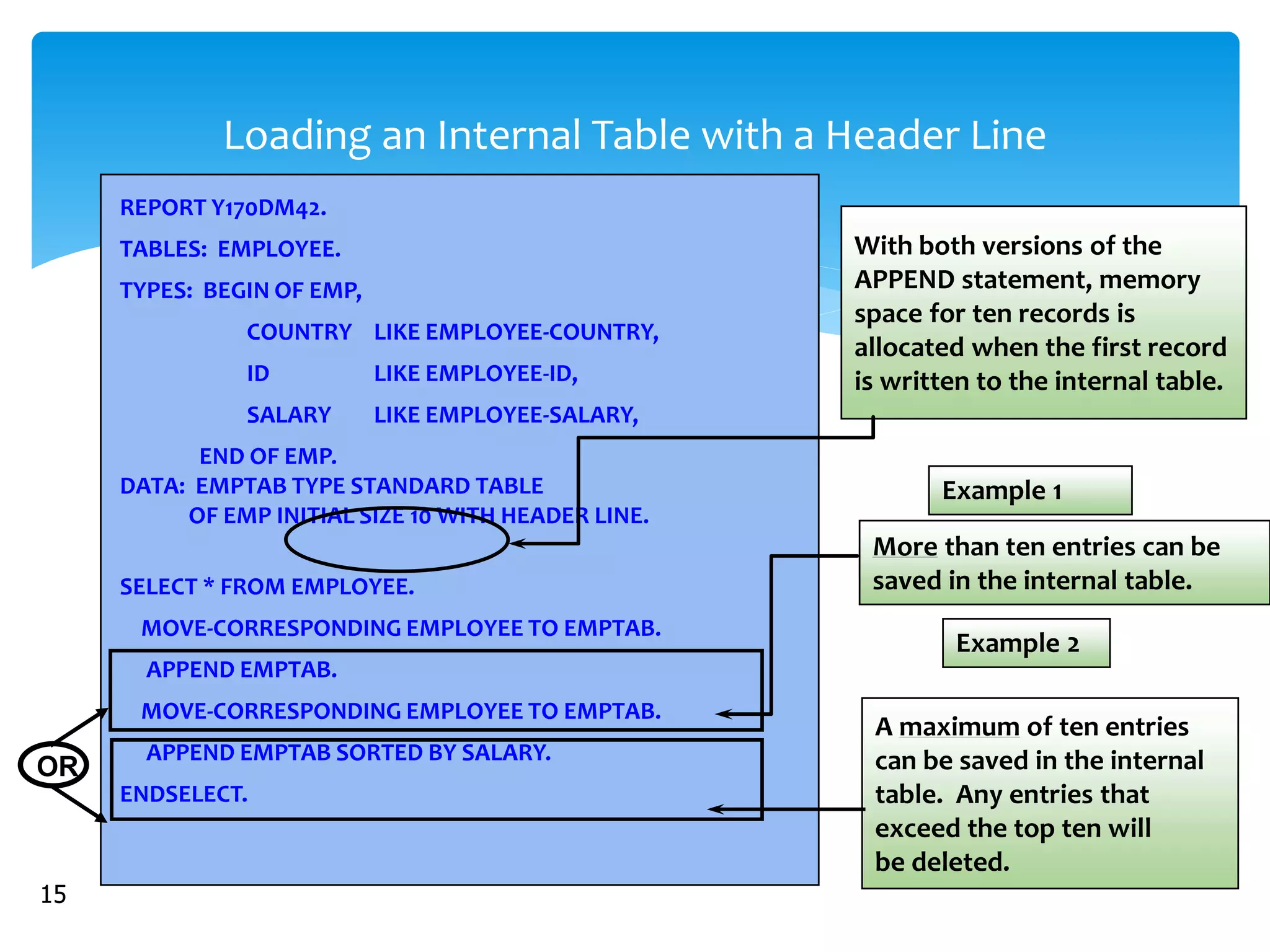 Loading an Internal Table with a Header Line

REPORT Y170DM42.

TABLES: EMPLOYEE.

TYPES: BEGIN OF EMP,

COUNTRY LIKE EMPLOYEE-COUNTRY,

ID LIKE EMPLOYEE-ID,

SALARY LIKE EMPLOYEE-SALARY,

END OF EMP.

DATA: EMPTAB TYPE STANDARD TABLE OF EMP INITIAL SIZE 10 WITH HEADER LINE.

SELECT * FROM EMPLOYEE.

MOVE-CORRESPONDING EMPLOYEE TO EMPTAB.

APPEND EMPTAB.

MOVE-CORRESPONDING EMPLOYEE TO EMPTAB.

APPEND EMPTAB SORTED BY SALARY.

ENDSELECT.

OR

With both versions of the APPEND statement, memory space for ten records is allocated when the first record is written to the internal table.

Example 1

More than ten entries can be saved in the internal table.

Example 2

A maximum of ten entries can be saved in the internal table. Any entries that exceed the top ten will be deleted.

15